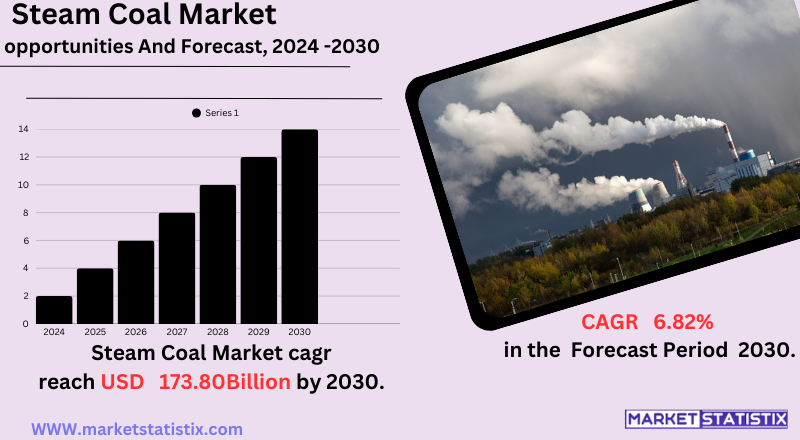 Steam Coal Market
opportunities And Forecast, 2024 -2030

Series 1

14
12
10
8
6
4
2
0

2024 2025 2026 2027 2028 2029 2030

Steam Coal Market cagr reach USD 173.80Billion by 2030.

CAGR 6.82%
in the Forecast Period 2030.

WWW.marketstatistix.com

MARKET STATISTIX